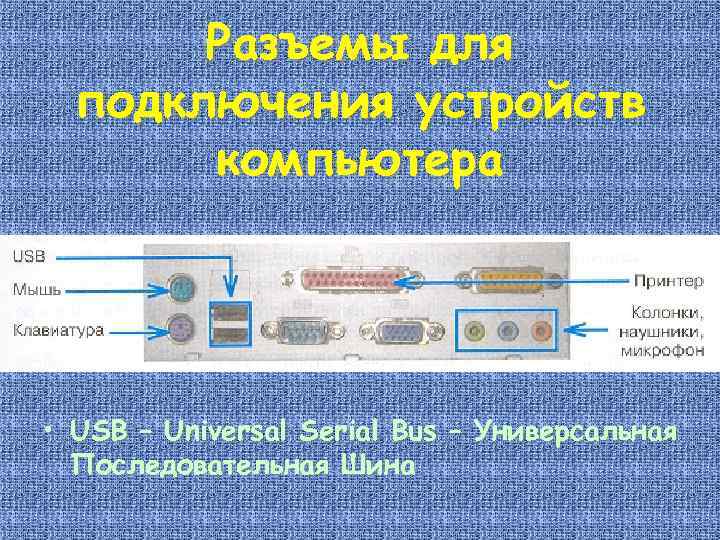 Разъемы для подключения устройств компьютера

USB

Мышь

Клавиатура

Принтер

Колонки, наушники, микрофон

• USB – Universal Serial Bus – Универсальная Последовательная Шина